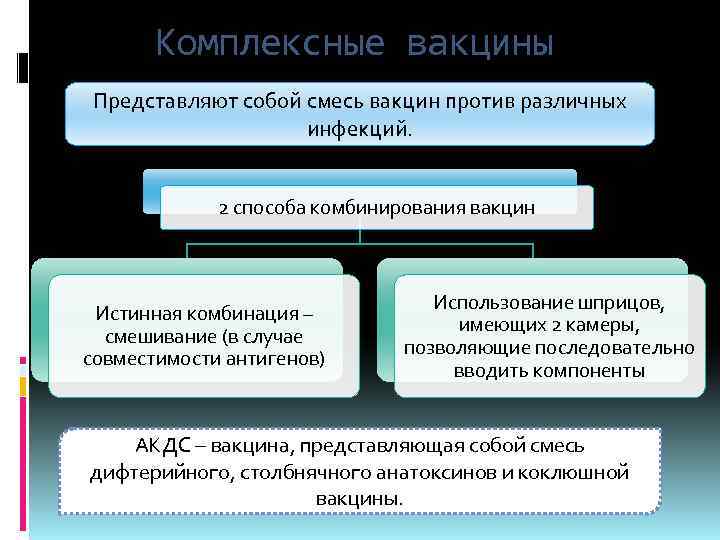 Комплексные вакцины

Представляют собой смесь вакцин против различных инфекций.

2 способа комбинирования вакцин

Истинная комбинация – смешивание (в случае совместимости антигенов)

Использование шприцов, имеющих 2 камеры, позволяющие последовательно вводить компоненты

АКДС – вакцина, представляющая собой смесь дифтерийного, столбнячного анатоксинов и коклюшной вакцины.